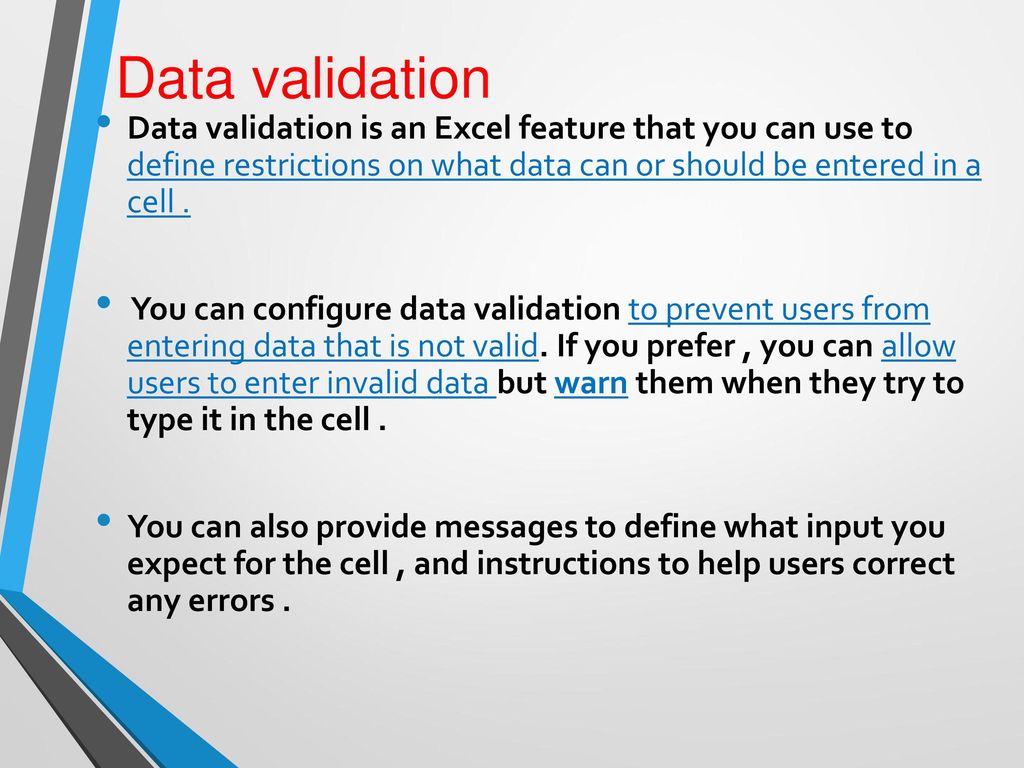 Data validation

• Data validation is an Excel feature that you can use to define restrictions on what data can or should be entered in a cell .

• You can configure data validation to prevent users from entering data that is not valid. If you prefer , you can allow users to enter invalid data but warn them when they try to type it in the cell .

• You can also provide messages to define what input you expect for the cell , and instructions to help users correct any errors .